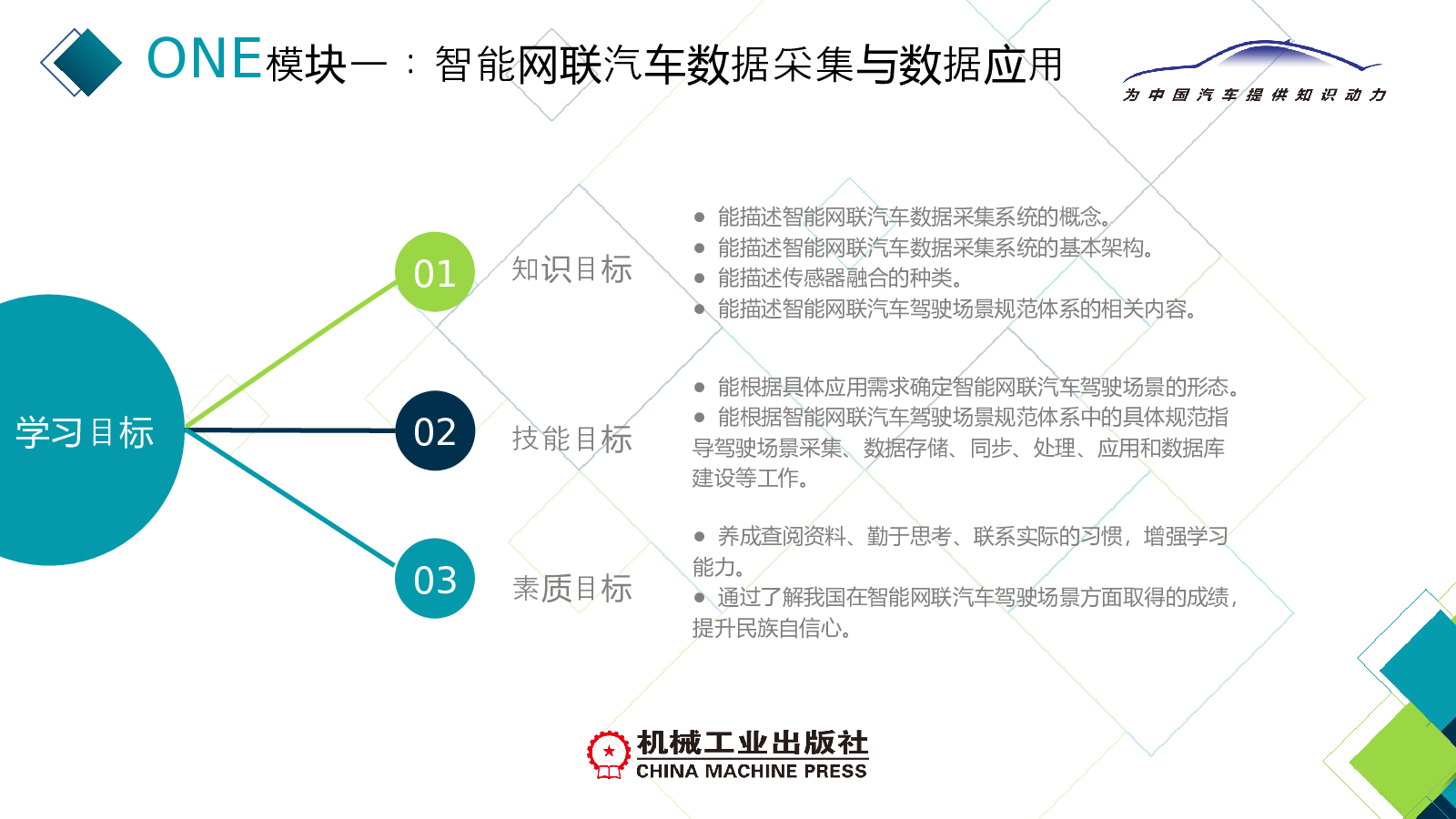 ONE模块一：智能网联汽车数据采集与数据应用

为中国汽车提供知识动力

学习目标

01 知识目标

● 能描述智能网联汽车数据采集系统的概念。
● 能描述智能网联汽车数据采集系统的基本架构。
● 能描述传感器融合的种类。
● 能描述智能网联汽车驾驶场景规范体系的相关内容。

02 技能目标

● 能根据具体应用需求确定智能网联汽车驾驶场景的形态。
● 能根据智能网联汽车驾驶场景规范体系中的具体规范指导驾驶场景采集、数据存储、同步、处理、应用和数据库建设等工作。

03 素质目标

● 养成查阅资料、勤于思考、联系实际的习惯，增强学习能力。
● 通过了解我国在智能网联汽车驾驶场景方面取得的成绩，提升民族自信心。

机械工业出版社
CHINA MACHINE PRESS